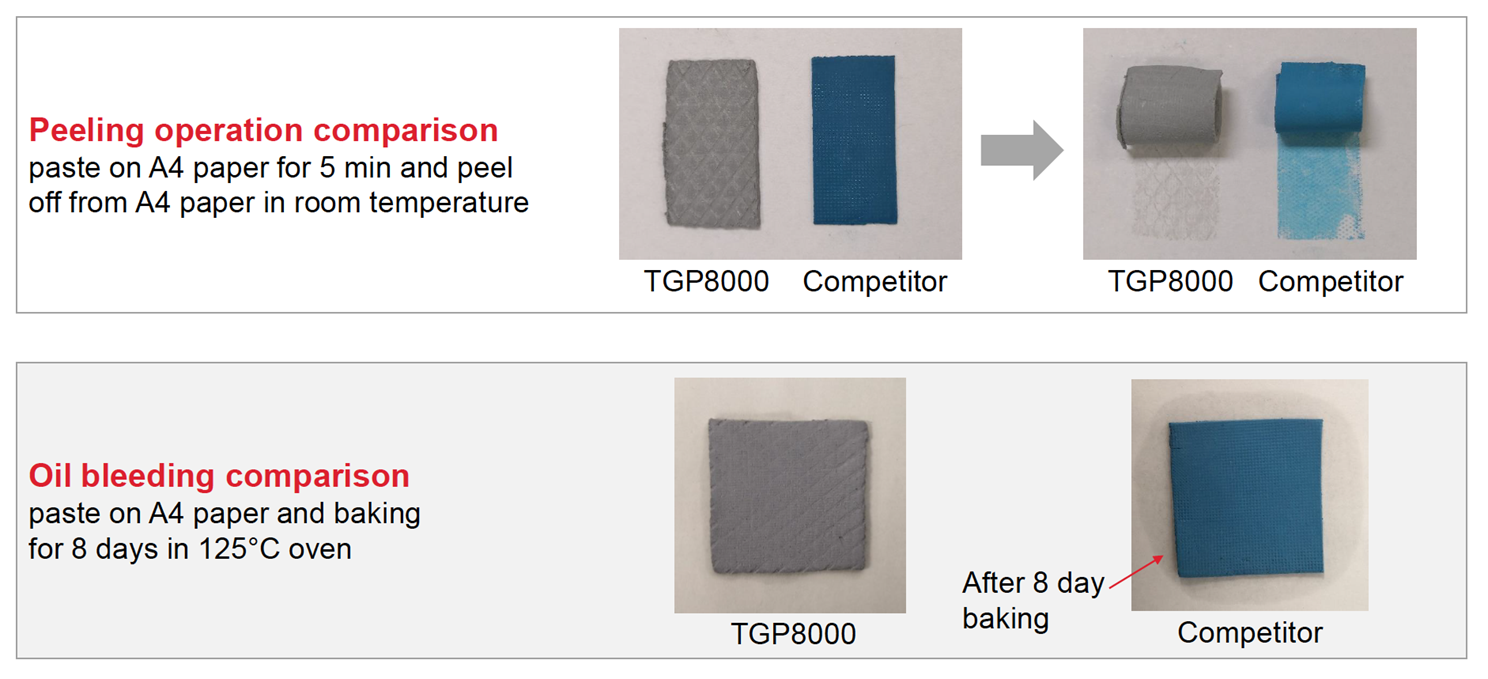 Peeling operation comparison
paste on A4 paper for 5 min and peel off from A4 paper in room temperature

TGP8000 Competitor

TGP8000 Competitor

Oil bleeding comparison
paste on A4 paper and baking for 8 days in 125°C oven

TGP8000

After 8 day baking

Competitor